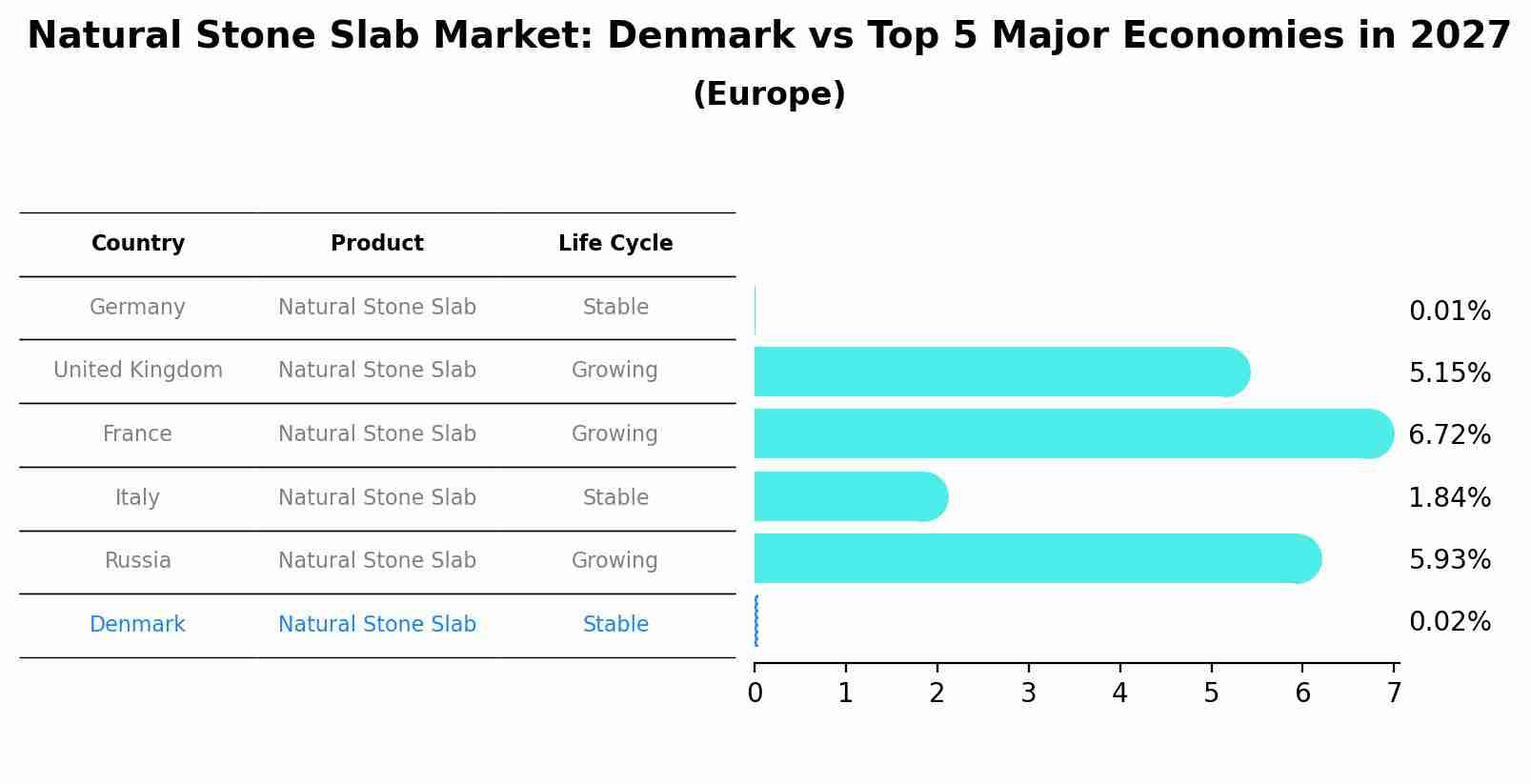 Natural Stone Slab Market: Denmark vs Top 5 Major Economies in 2027
(Europe)

| Country | Product | Life Cycle |
|---|---|---|
| Germany | Natural Stone Slab | Stable |
| United Kingdom | Natural Stone Slab | Growing |
| France | Natural Stone Slab | Growing |
| Italy | Natural Stone Slab | Stable |
| Russia | Natural Stone Slab | Growing |
| Denmark | Natural Stone Slab | Stable |

0.01%
5.15%
6.72%
1.84%
5.93%
0.02%

0 1 2 3 4 5 6 7